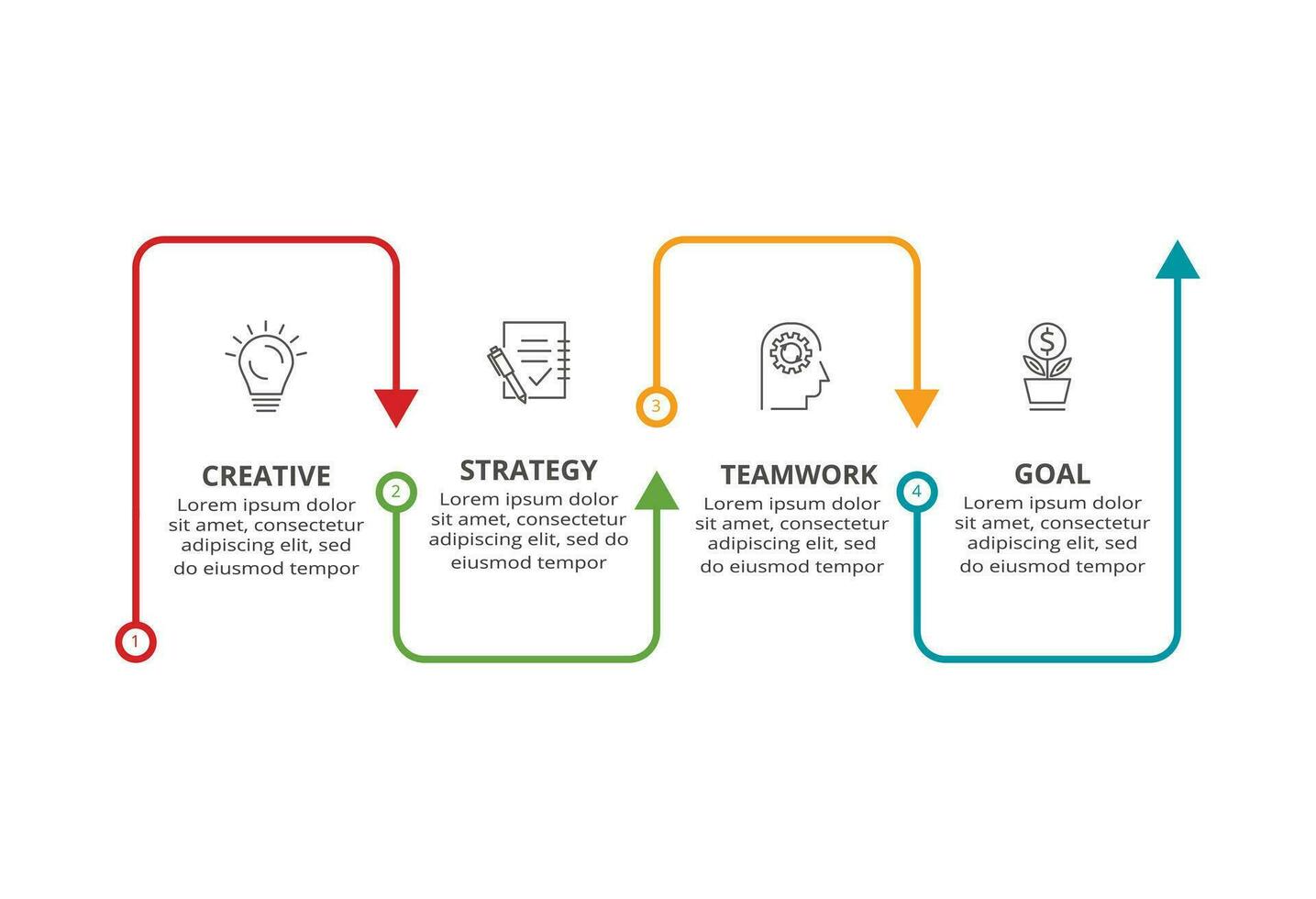 1

CREATIVE
Lorem ipsum dolor sit amet, consectetur adipiscing elit, sed do eiusmod tempor

2

STRATEGY
Lorem ipsum dolor sit amet, consectetur adipiscing elit, sed do eiusmod tempor

3

TEAMWORK
Lorem ipsum dolor sit amet, consectetur adipiscing elit, sed do eiusmod tempor

4

GOAL
Lorem ipsum dolor sit amet, consectetur adipiscing elit, sed do eiusmod tempor